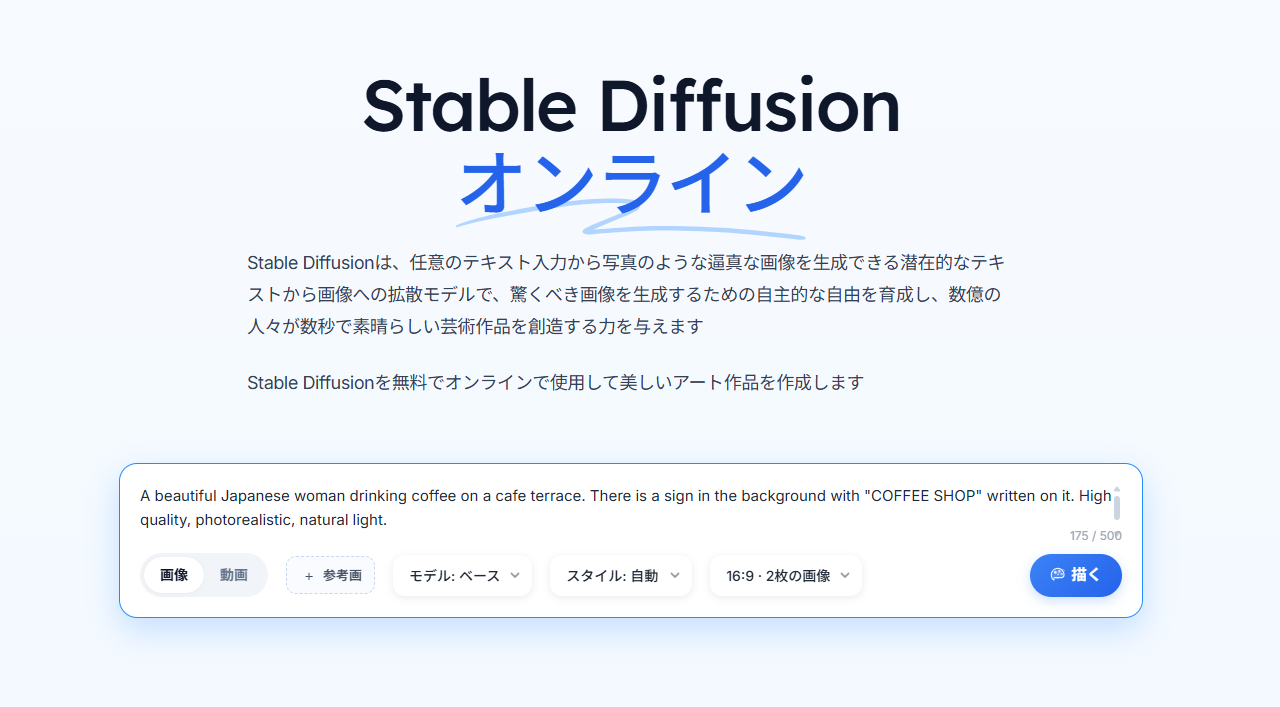 Stable Diffusion
オンライン

Stable Diffusionは、任意のテキスト入力から写真のような逼真な画像を生成できる潜在的なテキストから画像への拡散モデルで、驚くべき画像を生成するための自主的な自由を育成し、数億の人々が数秒で素晴らしい芸術作品を創造する力を与えます

Stable Diffusionを無料でオンラインで使用して美しいアート作品を作成します

A beautiful Japanese woman drinking coffee on a cafe terrace. There is a sign in the background with "COFFEE SHOP" written on it. High quality, photorealistic, natural light.

175 / 500

画像 動画 + 参考画 モデル: ベース スタイル: 自動 16:9 · 2枚の画像 描く